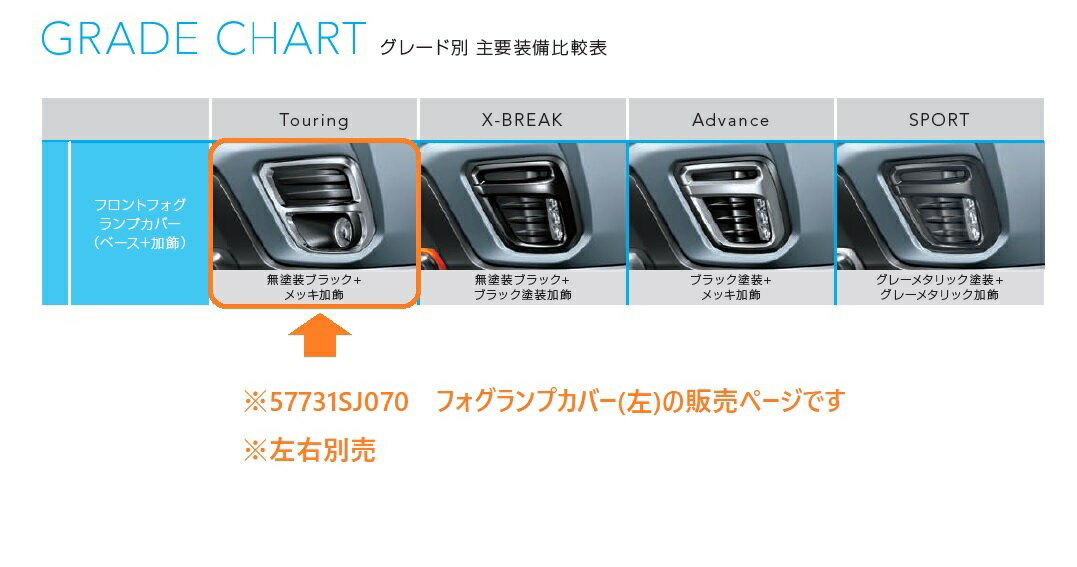 GRADE CHART グレード別 主要装備比較表

| | Touring | X-BREAK | Advance | SPORT |
|---|---|---|---|---|
| フロントフォグランプカバー（ベース+加飾） | 無塗装ブラック+メッキ加飾 | 無塗装ブラック+ブラック塗装加飾 | ブラック塗装+メッキ加飾 | グレーメタリック塗装+グレーメタリック加飾 |

※57731SJ070　フォグランプカバー(左)の販売ページです

※左右別売